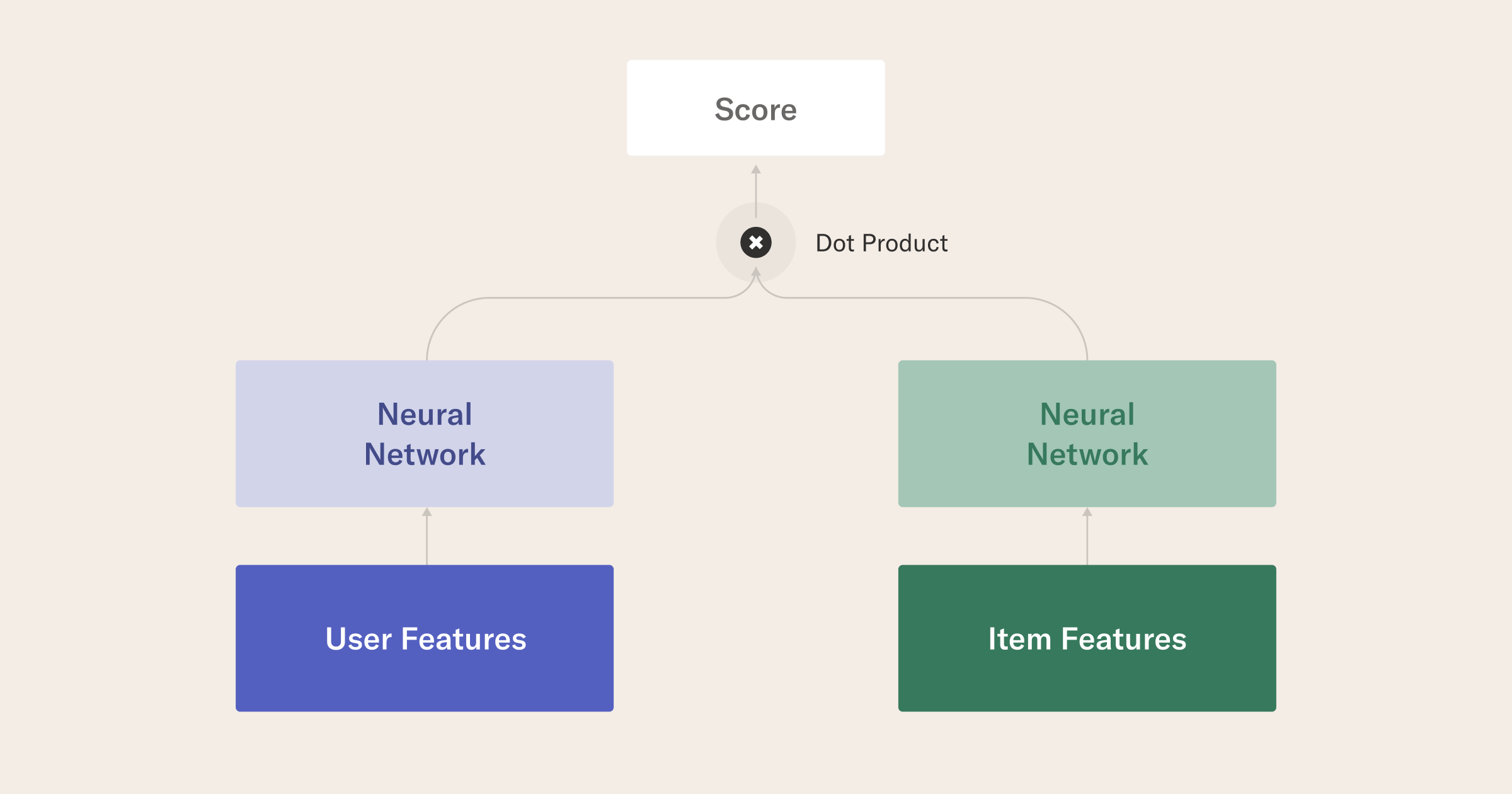 Score

Dot Product

Neural Network

Neural Network

User Features

Item Features